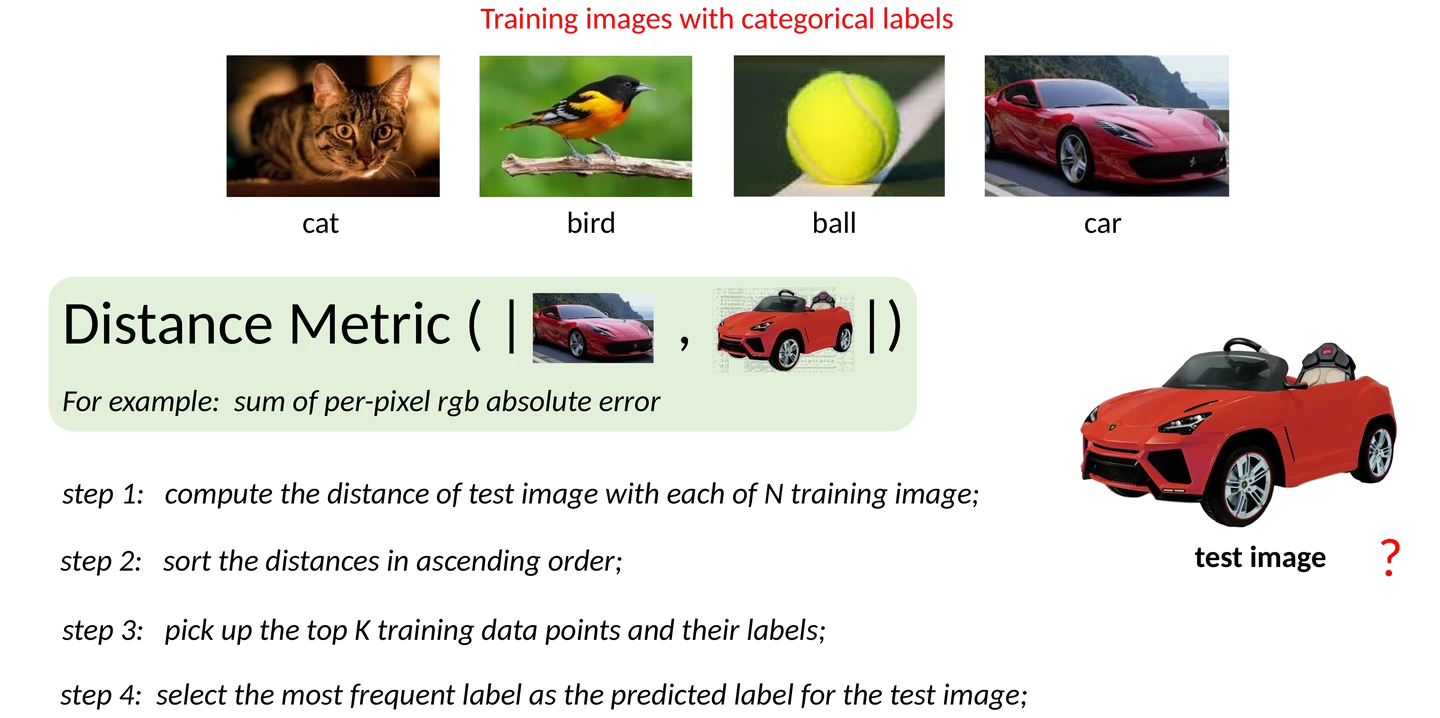 Training images with categorical labels

cat

bird

ball

car

Distance Metric ( | , |)

For example: sum of per-pixel rgb absolute error

step 1: compute the distance of test image with each of N training image;

step 2: sort the distances in ascending order;

step 3: pick up the top K training data points and their labels;

step 4: select the most frequent label as the predicted label for the test image;

test image ?